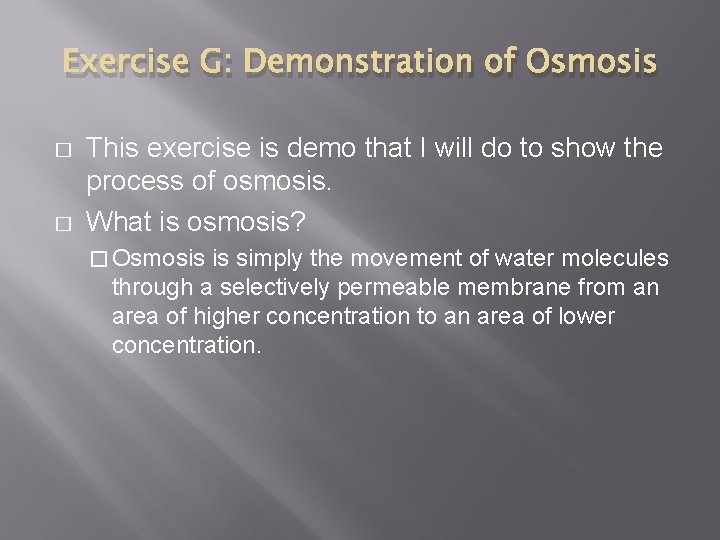 Exercise G: Demonstration of Osmosis

□ This exercise is demo that I will do to show the process of osmosis.

□ What is osmosis?

□ Osmosis is simply the movement of water molecules through a selectively permeable membrane from an area of higher concentration to an area of lower concentration.